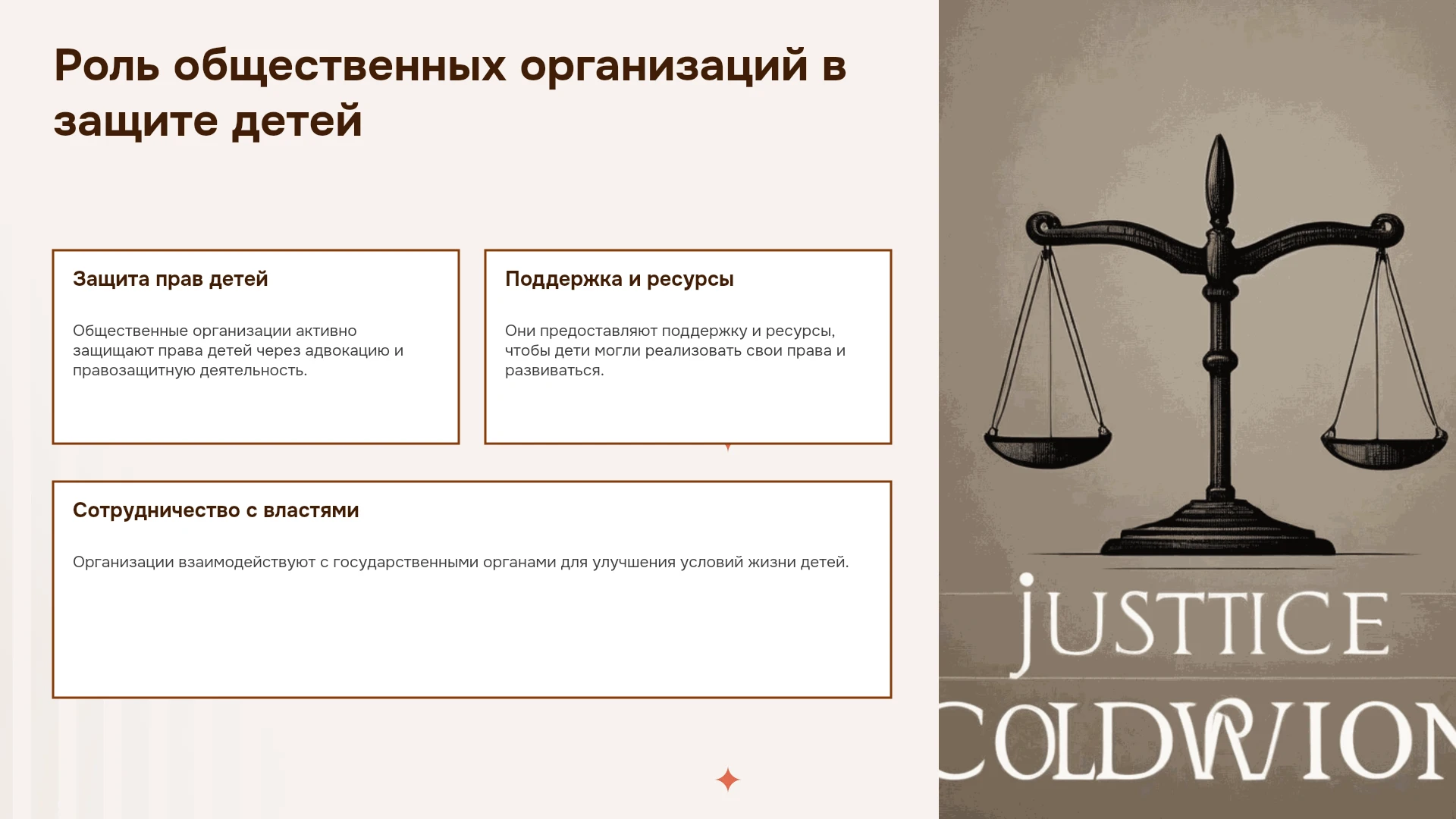 Роль общественных организаций в защите детей

Защита прав детей

Общественные организации активно защищают права детей через адвокацию и правозащитную деятельность.

Поддержка и ресурсы

Они предоставляют поддержку и ресурсы, чтобы дети могли реализовать свои права и развиваться.

Сотрудничество с властями

Организации взаимодействуют с государственными органами для улучшения условий жизни детей.

JUSTTICE

COLDWION